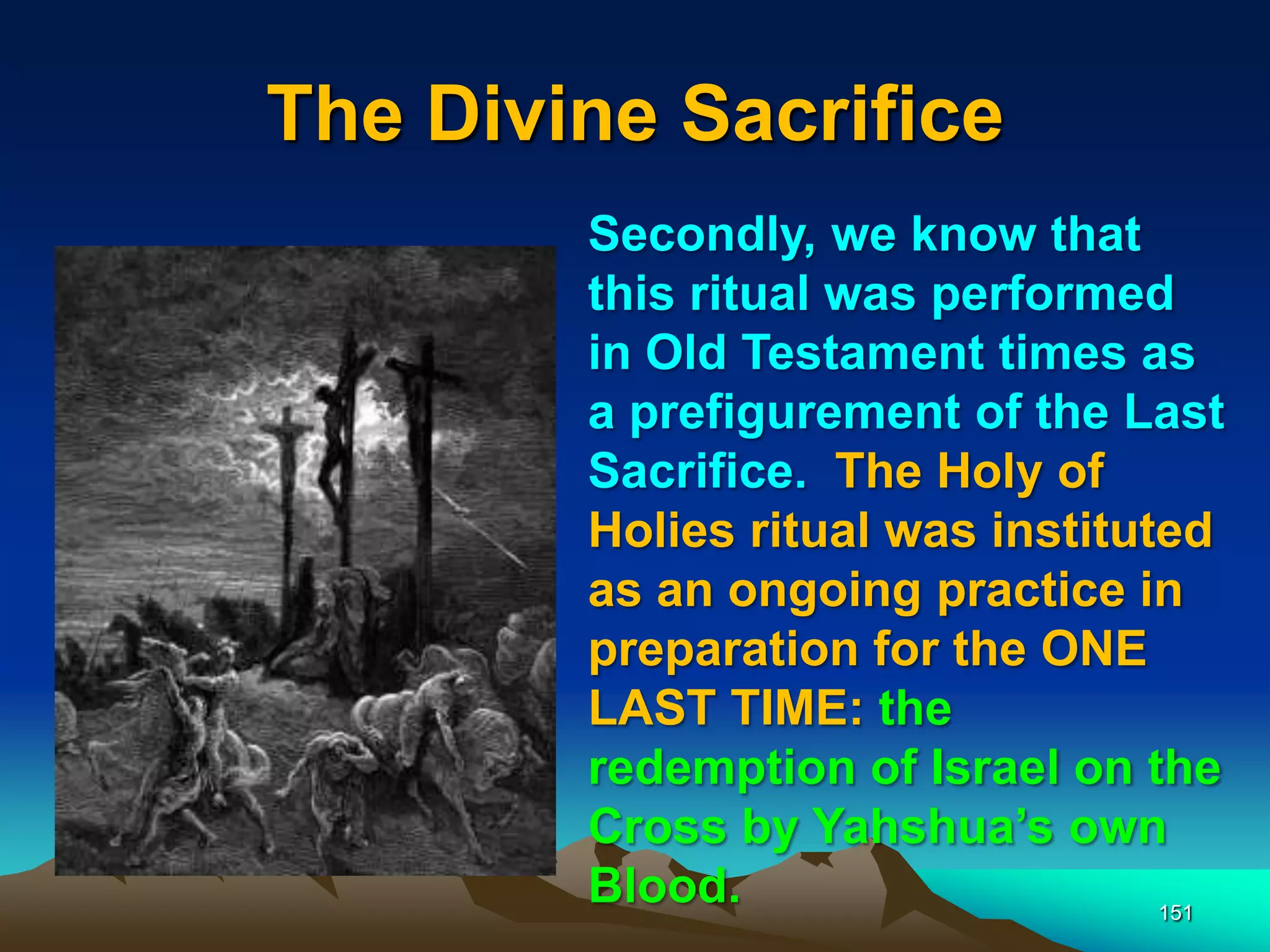 The Divine Sacrifice

Secondly, we know that this ritual was performed in Old Testament times as a prefigurement of the Last Sacrifice. The Holy of Holies ritual was instituted as an ongoing practice in preparation for the ONE LAST TIME: the redemption of Israel on the Cross by Yahshua's own Blood.

151